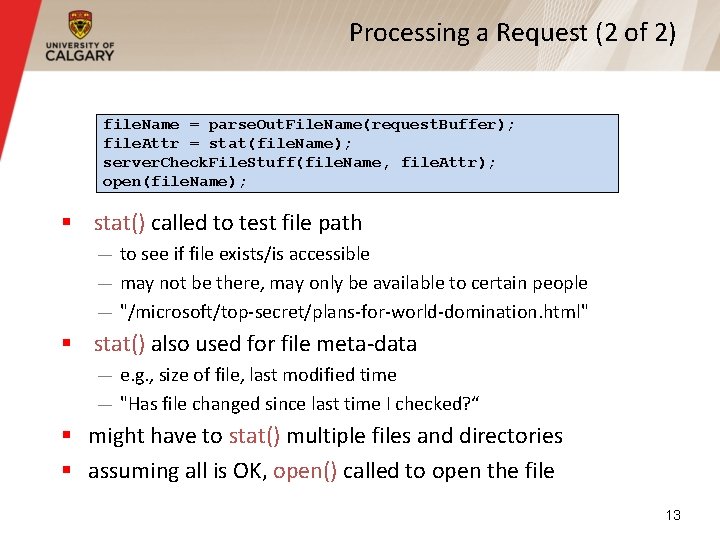 UNIVERSITY OF CALGARY

Processing a Request (2 of 2)

fileName = parseOutFileName(requestBuffer);
fileAttr = stat(fileName);
serverCheckFileStuff(fileName, fileAttr);
open(fileName);

▪ stat() called to test file path
— to see if file exists/is accessible
— may not be there, may only be available to certain people
— "/microsoft/top-secret/plans-for-world-domination.html"

▪ stat() also used for file meta-data
— e.g., size of file, last modified time
— "Has file changed since last time I checked?“

▪ might have to stat() multiple files and directories

▪ assuming all is OK, open() called to open the file

13